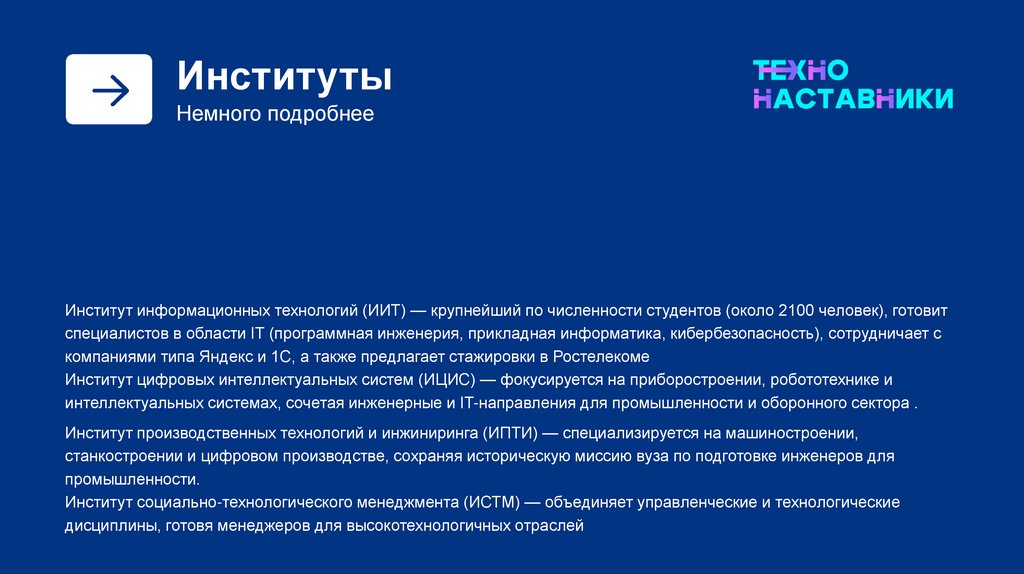 Институты
Немного подробнее

ТЕХНО
НАСТАВНИКИ

Институт информационных технологий (ИИТ) — крупнейший по численности студентов (около 2100 человек), готовит специалистов в области IT (программная инженерия, прикладная информатика, кибербезопасность), сотрудничает с компаниями типа Яндекс и 1С, а также предлагает стажировки в Ростелекоме
Институт цифровых интеллектуальных систем (ИЦИС) — фокусируется на приборостроении, робототехнике и интеллектуальных системах, сочетая инженерные и IT-направления для промышленности и оборонного сектора .

Институт производственных технологий и инжиниринга (ИПТИ) — специализируется на машиностроении, станкостроении и цифровом производстве, сохраняя историческую миссию вуза по подготовке инженеров для промышленности.
Институт социально-технологического менеджмента (ИСТМ) — объединяет управленческие и технологические дисциплины, готовя менеджеров для высокотехнологичных отраслей